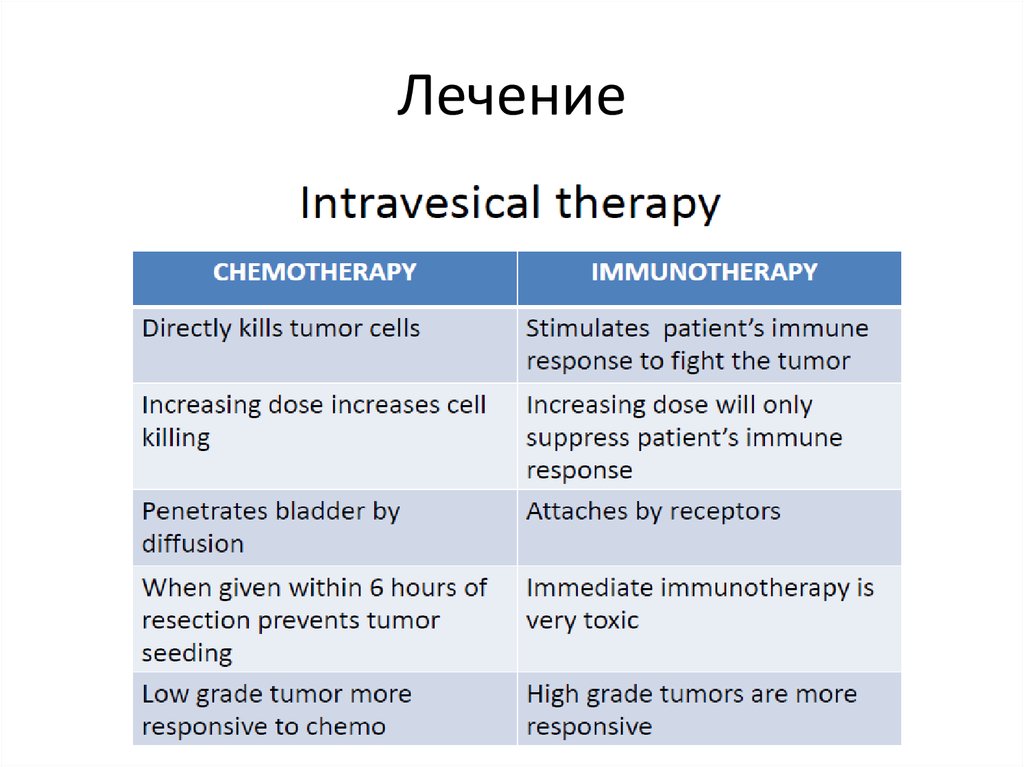 Лечение

Intravesical therapy

| CHEMOTHERAPY | IMMUNOTHERAPY |
|---|---|
| Directly kills tumor cells | Stimulates patient's immune response to fight the tumor |
| Increasing dose increases cell killing | Increasing dose will only suppress patient's immune response |
| Penetrates bladder by diffusion | Attaches by receptors |
| When given within 6 hours of resection prevents tumor seeding | Immediate immunotherapy is very toxic |
| Low grade tumor more responsive to chemo | High grade tumors are more responsive |